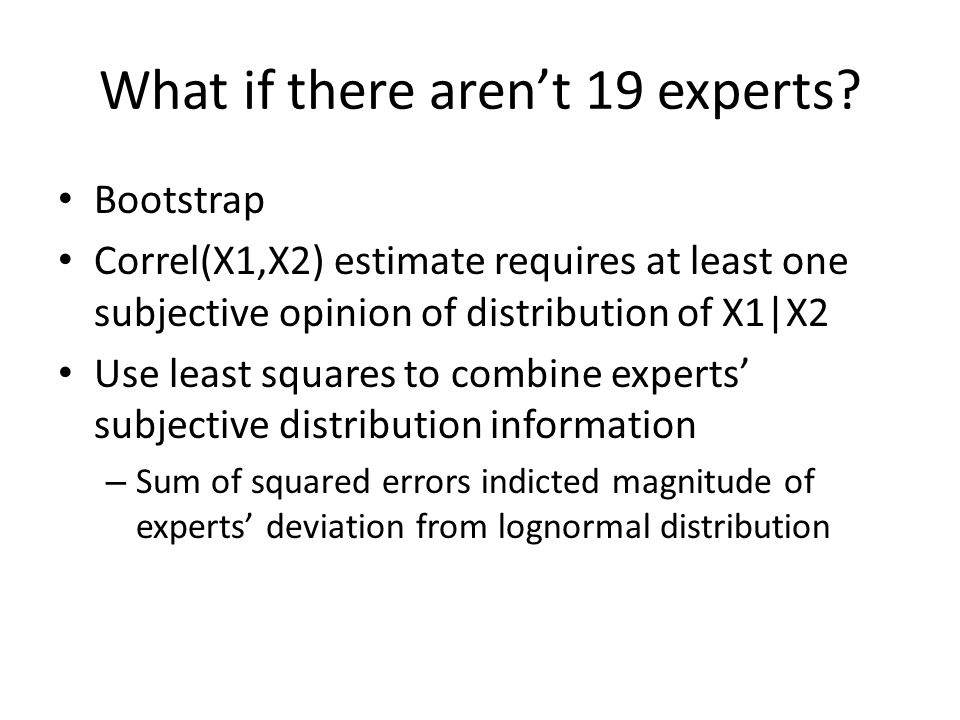 What if there aren’t 19 experts?

• Bootstrap
• Correl(X1,X2) estimate requires at least one subjective opinion of distribution of X1|X2
• Use least squares to combine experts’ subjective distribution information
  – Sum of squared errors indicted magnitude of experts’ deviation from lognormal distribution